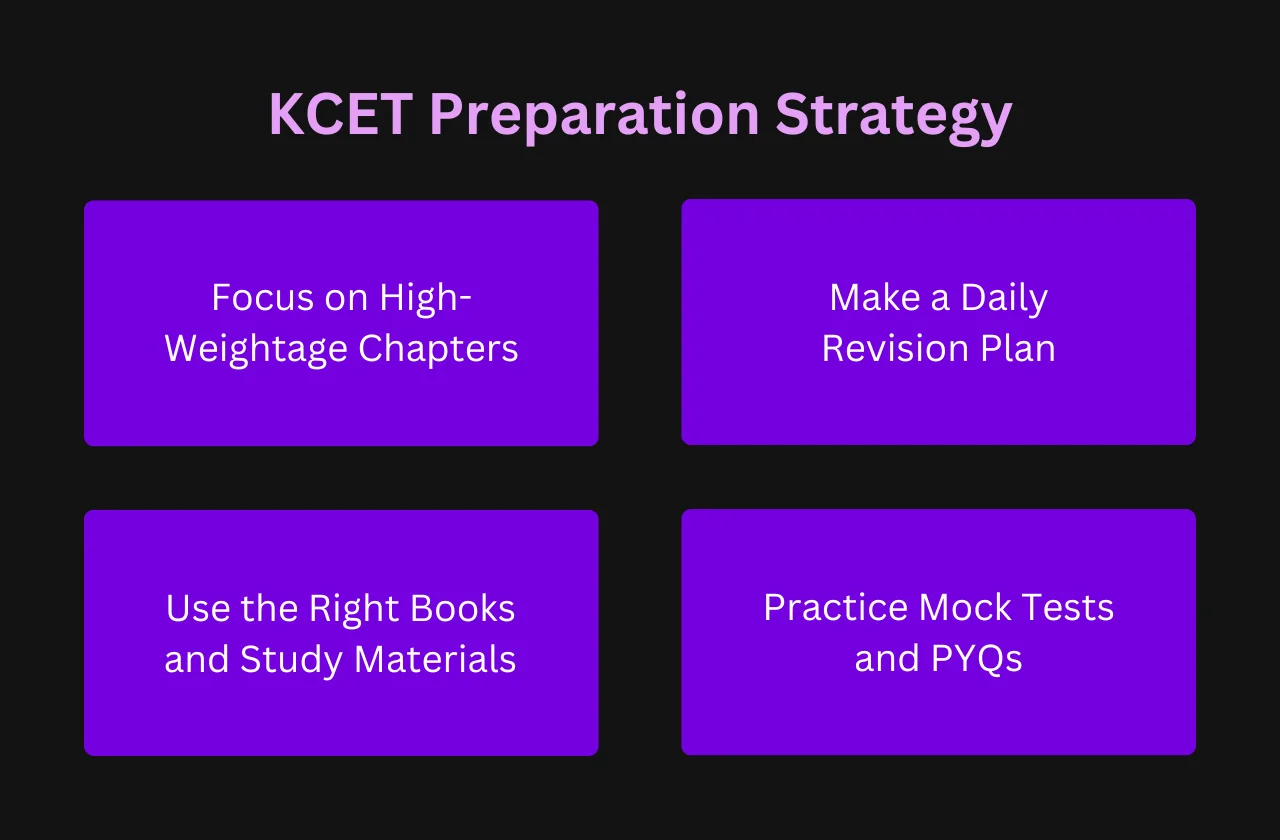 KCET Preparation Strategy

Focus on High-Weightage Chapters

Make a Daily Revision Plan

Use the Right Books and Study Materials

Practice Mock Tests and PYQs